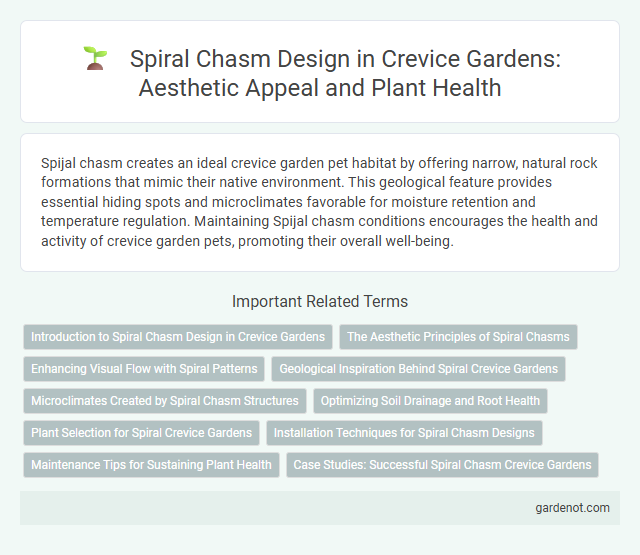 Spiral Chasm Design in Crevice Gardens: Aesthetic Appeal and Plant Health

Spijal chasm creates an ideal crevice garden pet habitat by offering narrow, natural rock formations that mimic their native environment. This geological feature provides essential hiding spots and microclimates favorable for moisture retention and temperature regulation. Maintaining Spijal chasm conditions encourages the health and activity of crevice garden pets, promoting their overall well-being.

Important Related Terms

Introduction to Spiral Chasm Design in Crevice Gardens

The Aesthetic Principles of Spiral Chasms

Enhancing Visual Flow with Spiral Patterns

Geological Inspiration Behind Spiral Crevice Gardens

Microclimates Created by Spiral Chasm Structures

Optimizing Soil Drainage and Root Health

Plant Selection for Spiral Crevice Gardens

Installation Techniques for Spiral Chasm Designs

Maintenance Tips for Sustaining Plant Health

Case Studies: Successful Spiral Chasm Crevice Gardens

gardenot.com